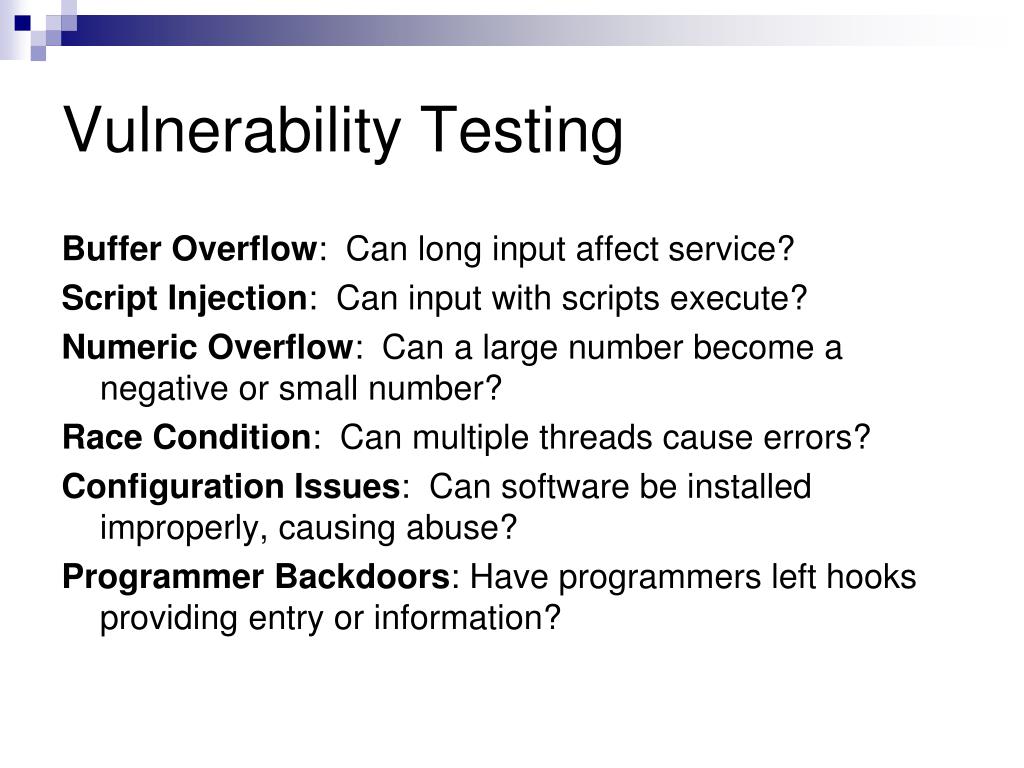 Vulnerability Testing

Buffer Overflow: Can long input affect service?

Script Injection: Can input with scripts execute?

Numeric Overflow: Can a large number become a negative or small number?

Race Condition: Can multiple threads cause errors?

Configuration Issues: Can software be installed improperly, causing abuse?

Programmer Backdoors: Have programmers left hooks providing entry or information?